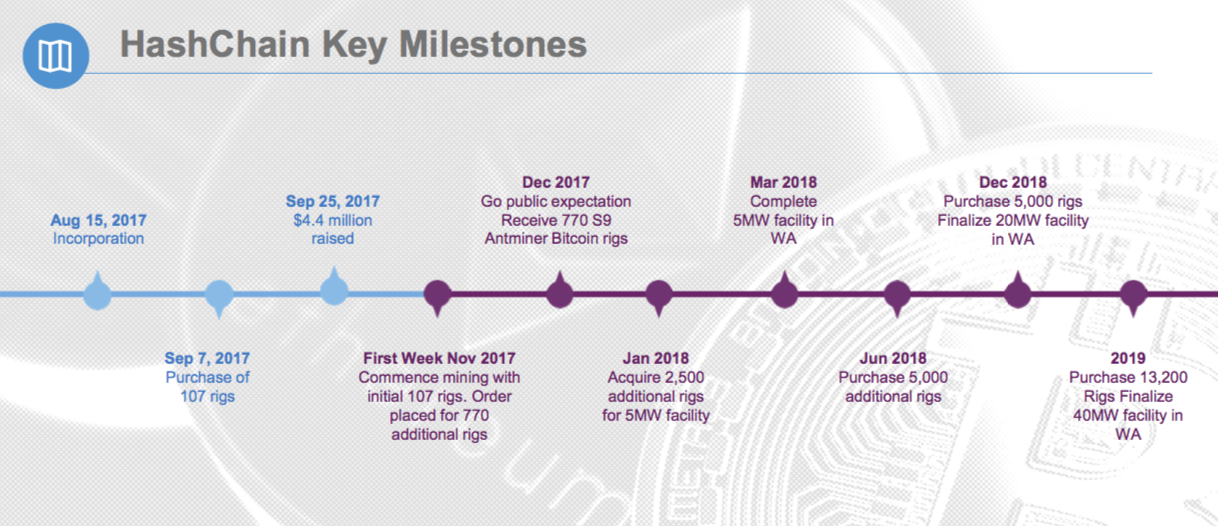 HashChain Key Milestones

Aug 15, 2017
Incorporation

Sep 7, 2017
Purchase of 107 rigs

Sep 25, 2017
$4.4 million raised

First Week Nov 2017
Commence mining with initial 107 rigs. Order placed for 770 additional rigs

Dec 2017
Go public expectation
Receive 770 S9 Antminer Bitcoin rigs

Jan 2018
Acquire 2,500 additional rigs for 5MW facility

Mar 2018
Complete 5MW facility in WA

Jun 2018
Purchase 5,000 additional rigs

Dec 2018
Purchase 5,000 rigs
Finalize 20MW facility in WA

2019
Purchase 13,200 Rigs Finalize 40MW facility in WA